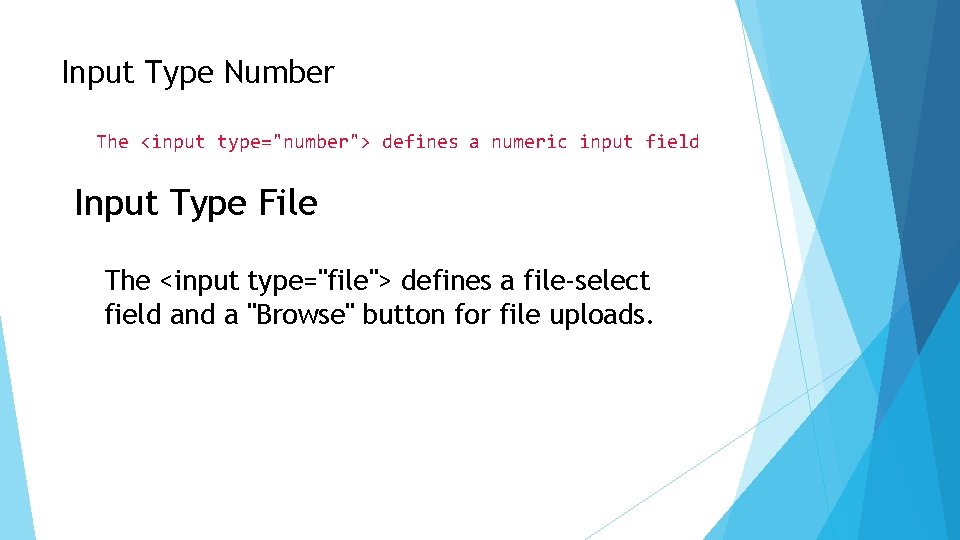 Input Type Number

The <input type="number"> defines a numeric input field

Input Type File

The <input type="file"> defines a file-select field and a "Browse" button for file uploads.